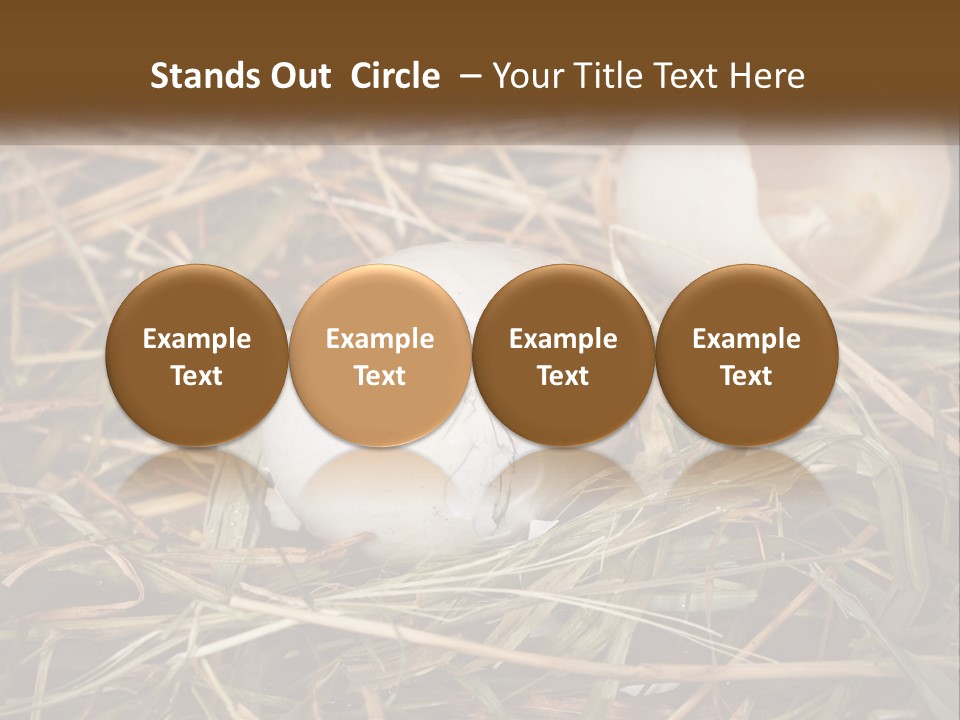 Stands Out Circle – Your Title Text Here

Example Text

Example Text

Example Text

Example Text